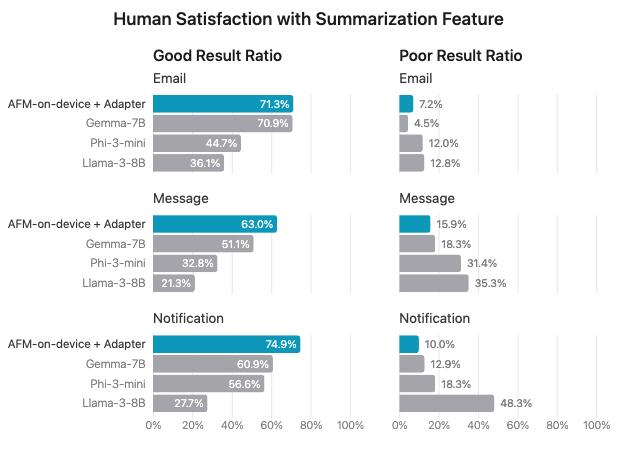 Human Satisfaction with Summarization Feature

Good Result Ratio

Email

AFM-on-device + Adapter 71.3%
Gemma-7B 70.9%
Phi-3-mini 44.7%
Llama-3-8B 36.1%

Message

AFM-on-device + Adapter 63.0%
Gemma-7B 51.1%
Phi-3-mini 32.8%
Llama-3-8B 21.3%

Notification

AFM-on-device + Adapter 74.9%
Gemma-7B 60.9%
Phi-3-mini 56.6%
Llama-3-8B 27.7%

0% 20% 40% 60% 80% 100%

Poor Result Ratio

Email

7.2%
4.5%
12.0%
12.8%

Message

15.9%
18.3%
31.4%
35.3%

Notification

10.0%
12.9%
18.3%
48.3%

0% 20% 40% 60% 80% 100%